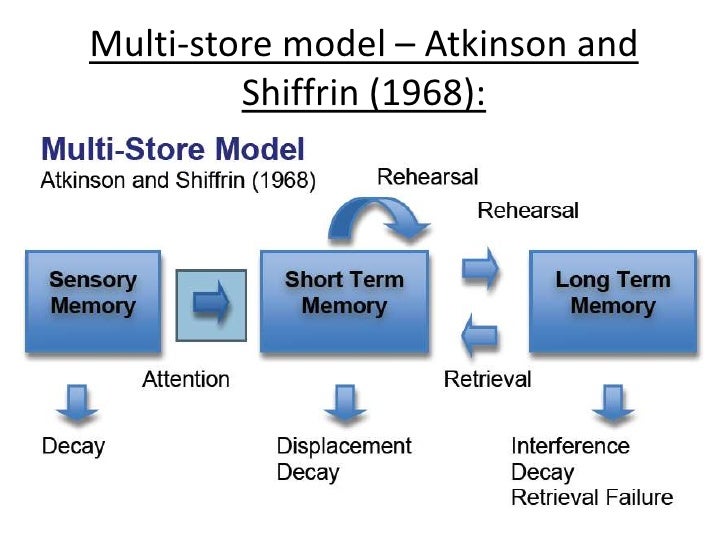 Multi-store model – Atkinson and Shiffrin (1968):

Multi-Store Model
Atkinson and Shiffrin (1968)

Rehearsal

Rehearsal

Sensory Memory

Short Term Memory

Long Term Memory

Attention

Retrieval

Decay

Displacement
Decay

Interference
Decay
Retrieval Failure